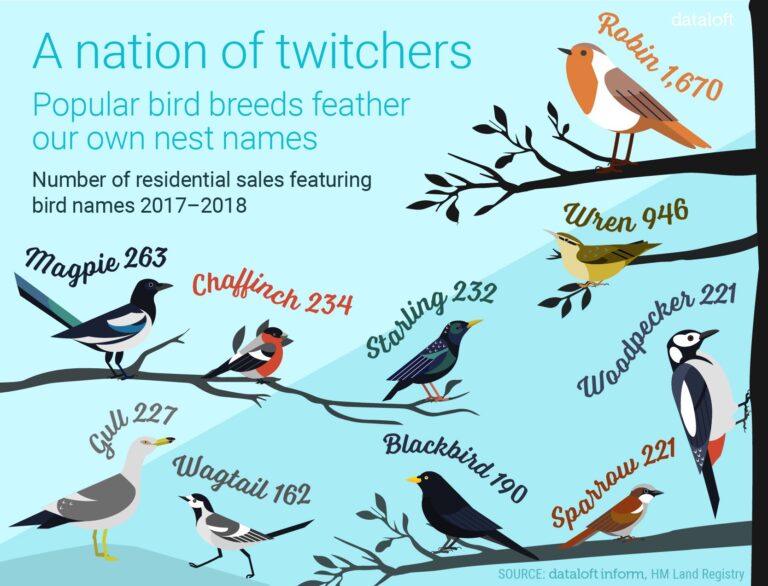 dataloft

A nation of twitchers

Popular bird breeds feather our own nest names

Number of residential sales featuring bird names 2017–2018

Robin 1,670

Wren 946

Magpie 263

Chaffinch 234

Starling 232

Woodpecker 221

Gull 227

Wagtail 162

Blackbird 190

Sparrow 221

SOURCE: dataloft inform, HM Land Registry